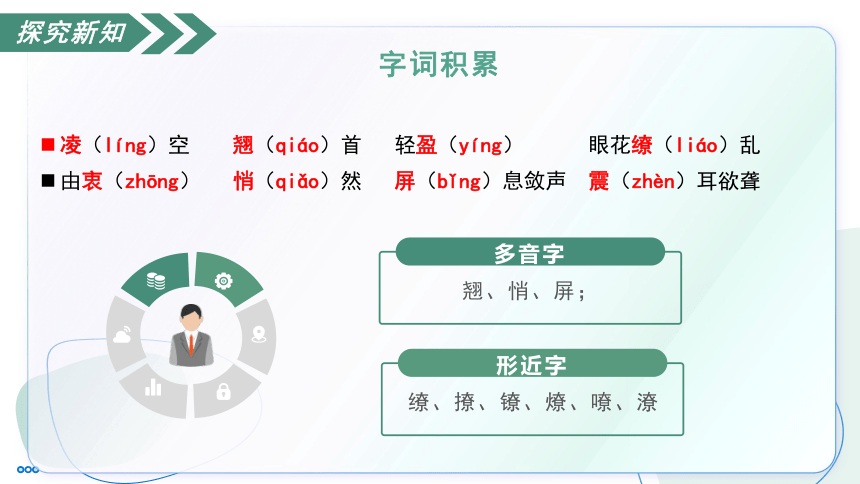 探究新知

字词积累

■凌（líng）空　翘（qiáo）首　轻盈（yíng）　眼花缭（liáo）乱
■由衷（zhōng）　悄（qiǎo）然　屏（bǐng）息敛声　震（zhèn）耳欲聋

多音字
翘、悄、屏；

形近字
缭、撩、镣、燎、嘹、潦